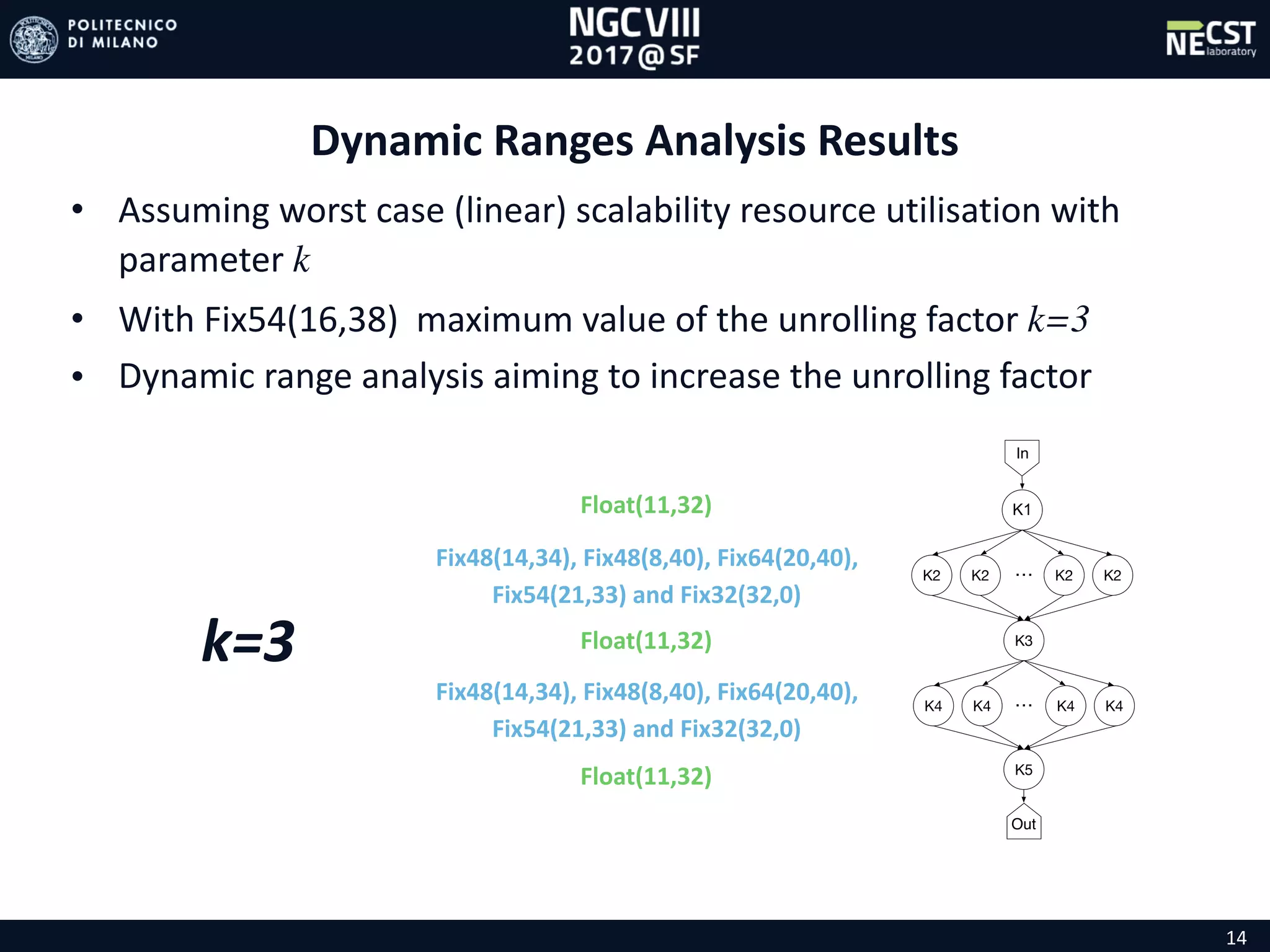 POLITECNICO DI MILANO

NGCVIII 2017@SF

NECST laboratory

Dynamic Ranges Analysis Results

• Assuming worst case (linear) scalability resource utilisation with parameter $k$

• With Fix54(16,38) maximum value of the unrolling factor $k=3$

• Dynamic range analysis aiming to increase the unrolling factor

k=3

Float(11,32)

Fix48(14,34), Fix48(8,40), Fix64(20,40), Fix54(21,33) and Fix32(32,0)

Float(11,32)

Fix48(14,34), Fix48(8,40), Fix64(20,40), Fix54(21,33) and Fix32(32,0)

Float(11,32)

In

K1

K2 K2 ... K2 K2

K3

K4 K4 ... K4 K4

K5

Out

14